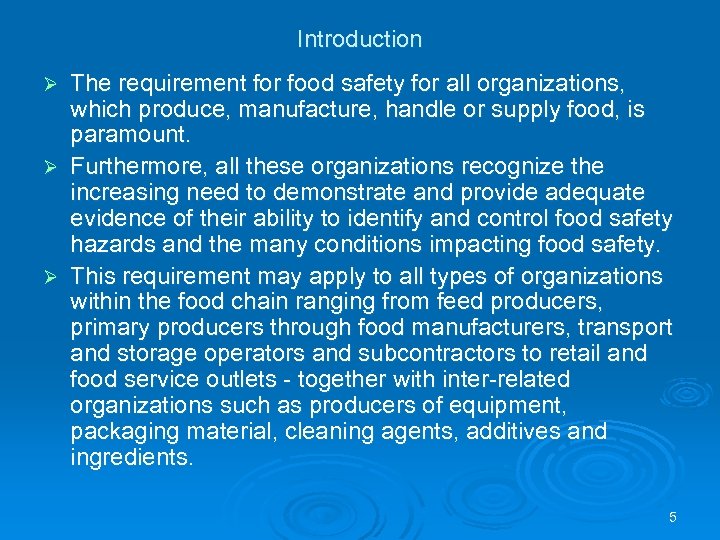 Introduction

➢ The requirement for food safety for all organizations, which produce, manufacture, handle or supply food, is paramount.

➢ Furthermore, all these organizations recognize the increasing need to demonstrate and provide adequate evidence of their ability to identify and control food safety hazards and the many conditions impacting food safety.

➢ This requirement may apply to all types of organizations within the food chain ranging from feed producers, primary producers through food manufacturers, transport and storage operators and subcontractors to retail and food service outlets - together with inter-related organizations such as producers of equipment, packaging material, cleaning agents, additives and ingredients.

5